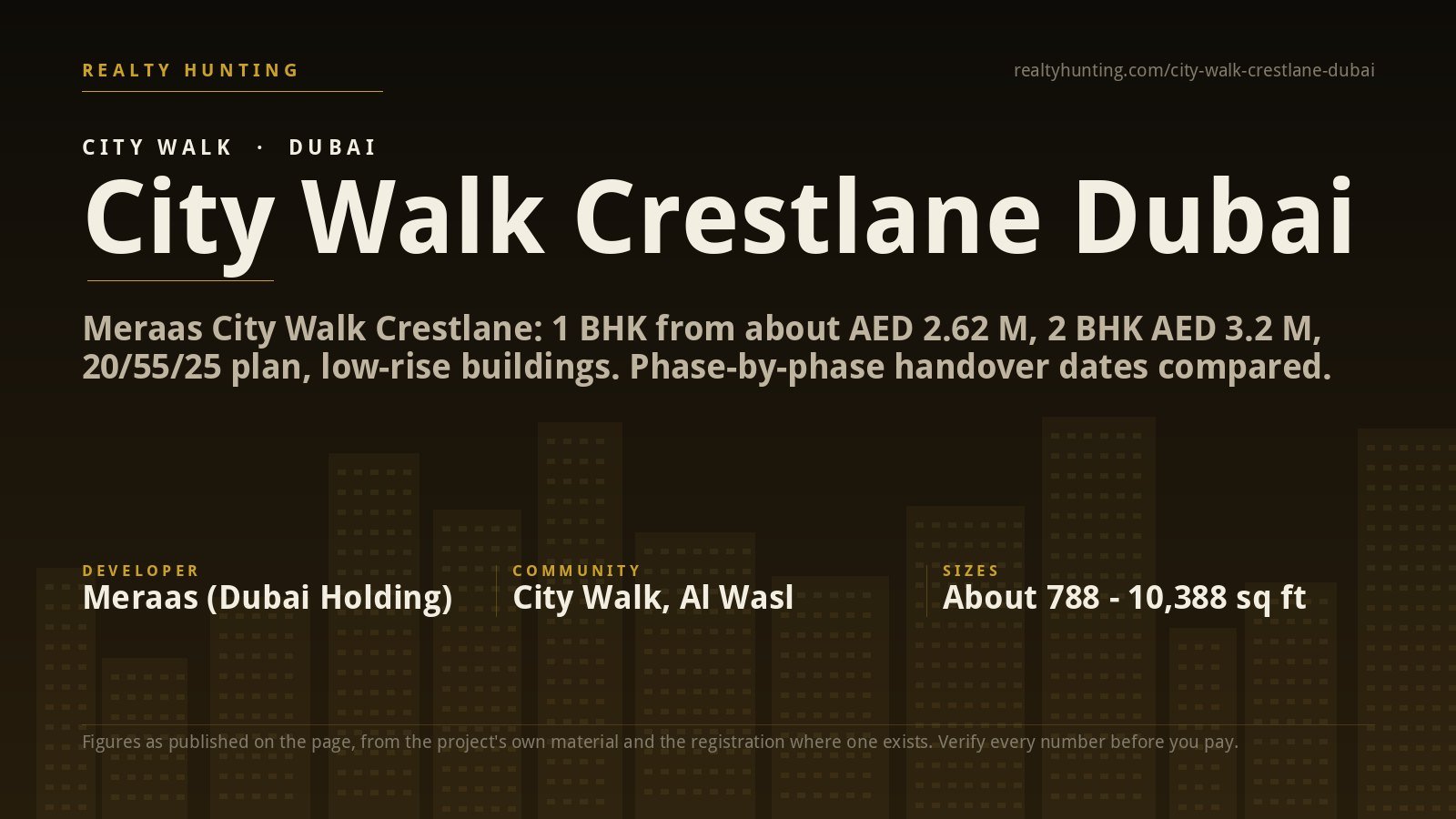 REALTY HUNTING

realtyhunting.com/city-walk-crestlane-dubai

CITY WALK · DUBAI

City Walk Crestlane Dubai

Meraas City Walk Crestlane: 1 BHK from about AED 2.62 M, 2 BHK AED 3.2 M, 20/55/25 plan, low-rise buildings. Phase-by-phase handover dates compared.

DEVELOPER
Meraas (Dubai Holding)

COMMUNITY
City Walk, Al Wasl

SIZES
About 788 - 10,388 sq ft

Figures as published on the page, from the project's own material and the registration where one exists. Verify every number before you pay.